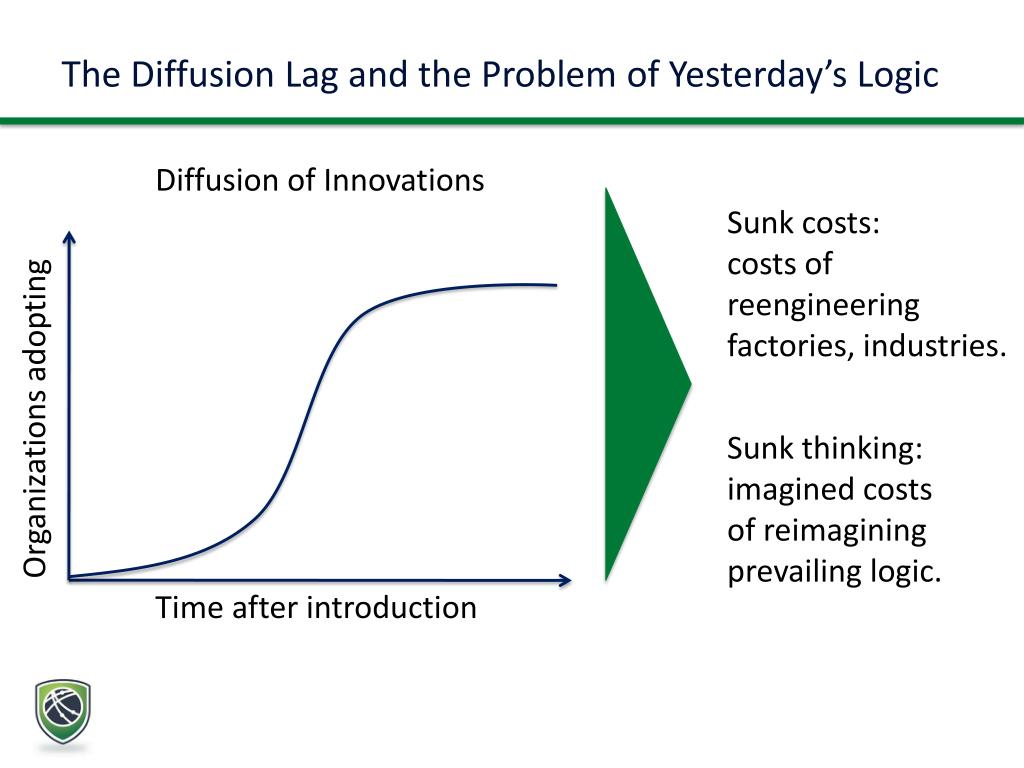 The Diffusion Lag and the Problem of Yesterday's Logic

Diffusion of Innovations

Organizations adopting

Time after introduction

Sunk costs:
costs of reengineering factories, industries.

Sunk thinking:
imagined costs of reimagining prevailing logic.